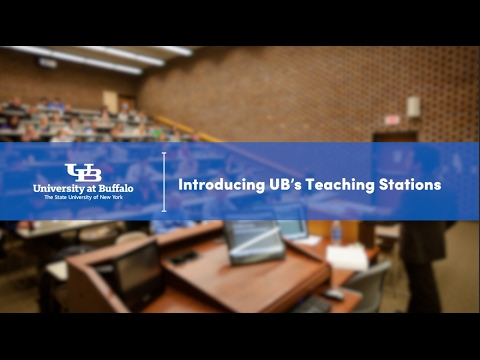 UB
University at Buffalo
The State University of New York

Introducing UB's Teaching Stations